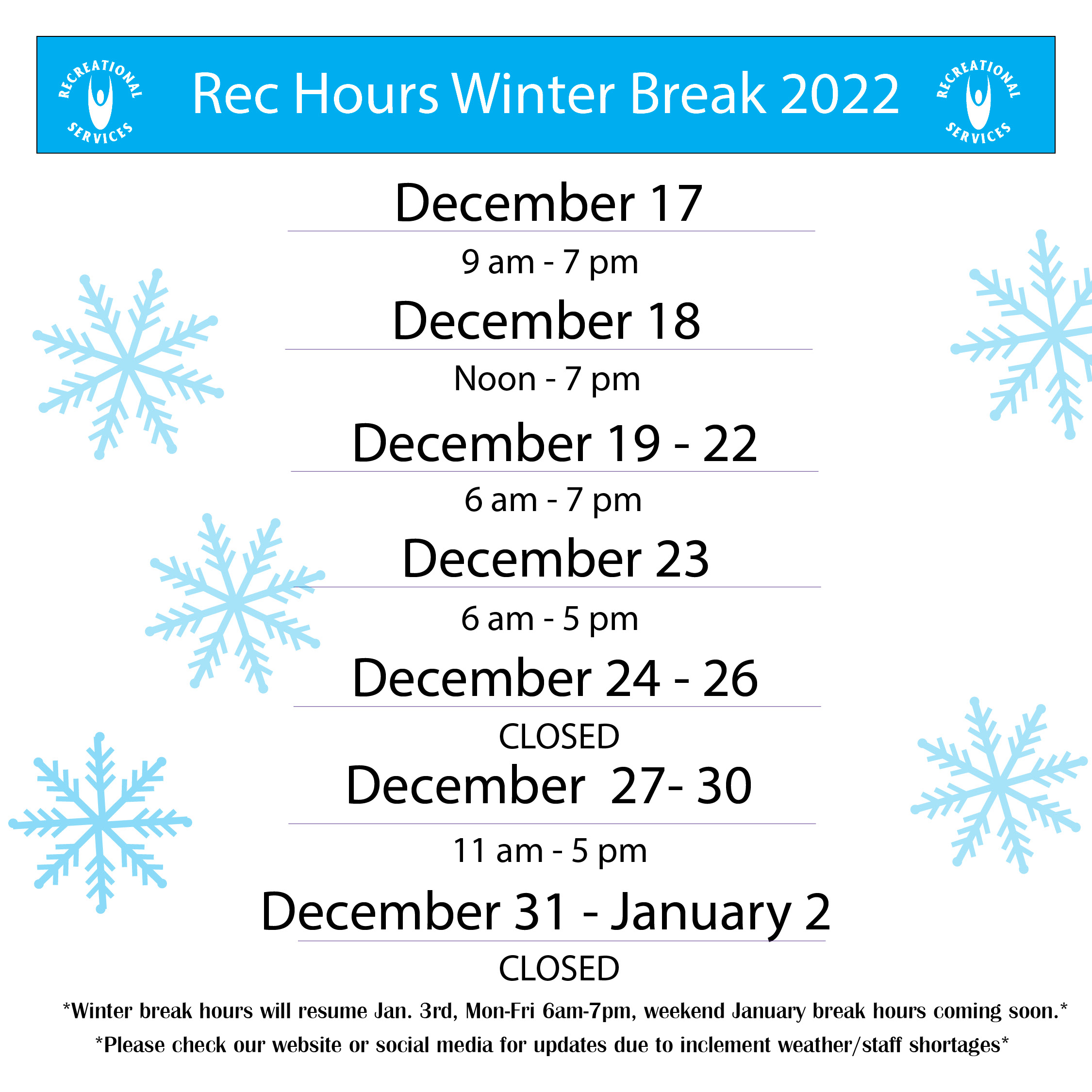 RECREATIONAL SERVICES

Rec Hours Winter Break 2022

RECREATIONAL SERVICES

December 17

9 am - 7 pm

December 18

Noon - 7 pm

December 19 - 22

6 am - 7 pm

December 23

6 am - 5 pm

December 24 - 26

CLOSED

December 27- 30

11 am - 5 pm

December 31 - January 2

CLOSED

*Winter break hours will resume Jan. 3rd, Mon-Fri 6am-7pm, weekend January break hours coming soon.*

*Please check our website or social media for updates due to inclement weather/staff shortages*